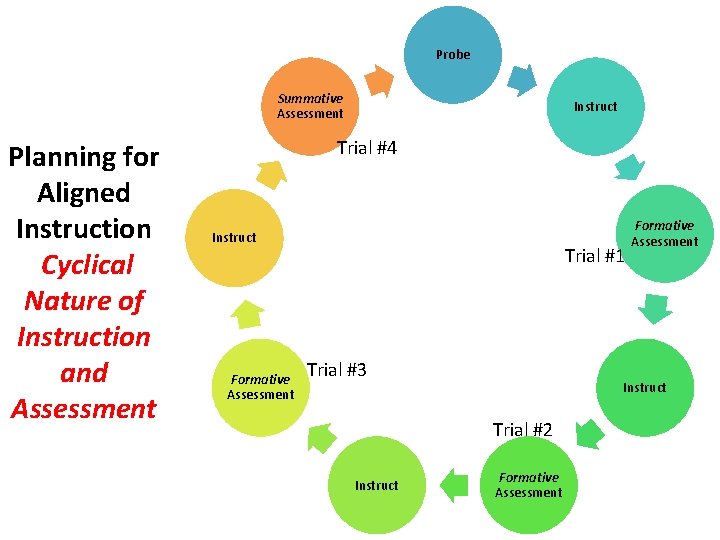 Planning for Aligned Instruction

Cyclical Nature of Instruction and Assessment

Probe

Instruct

Formative Assessment

Trial #1

Instruct

Trial #2

Formative Assessment

Instruct

Formative Assessment

Trial #3

Instruct

Summative Assessment

Trial #4